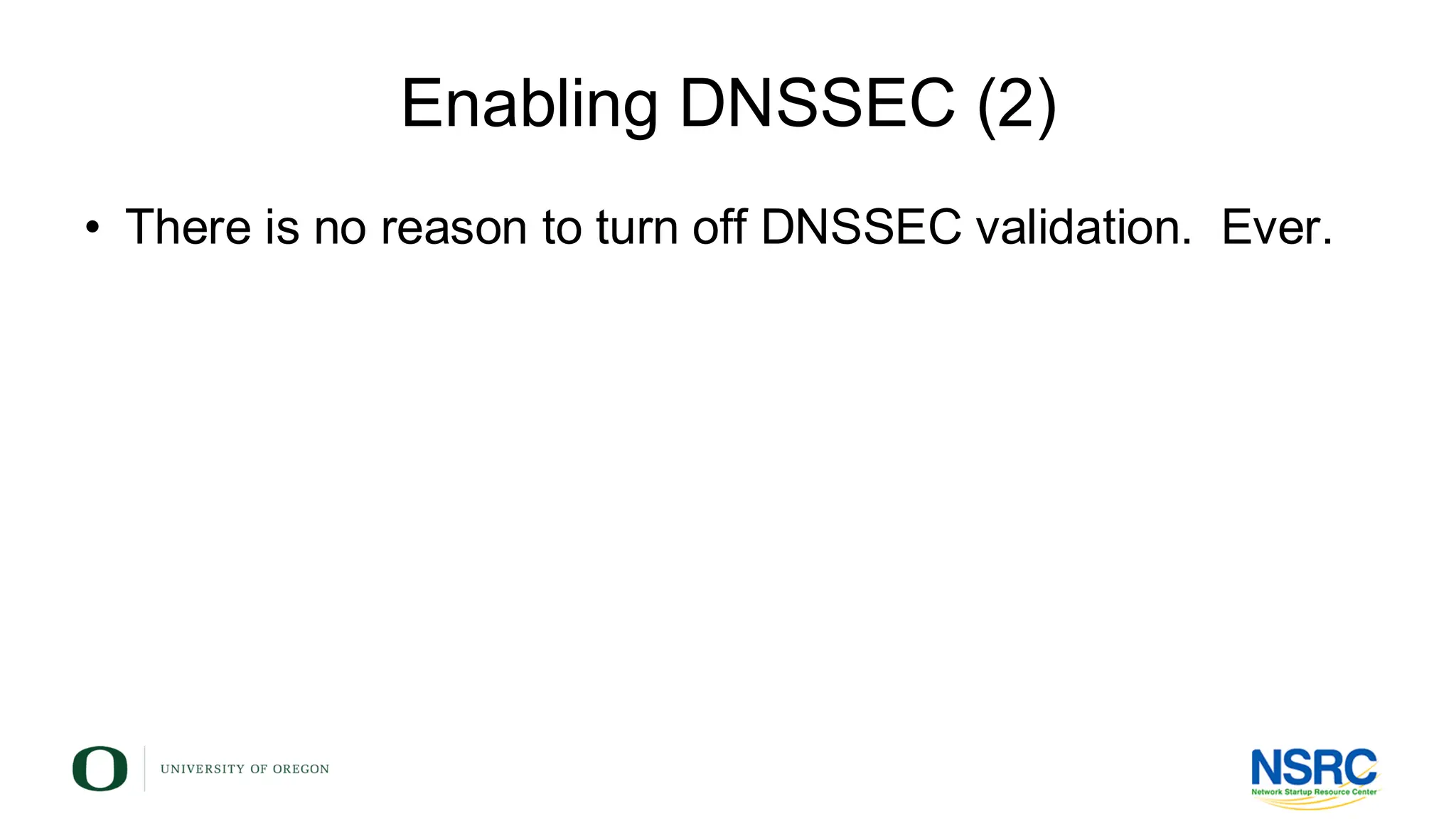 Enabling DNSSEC (2)

• There is no reason to turn off DNSSEC validation. Ever.

O UNIVERSITY OF OREGON

NSRC
Network Startup Resource Center